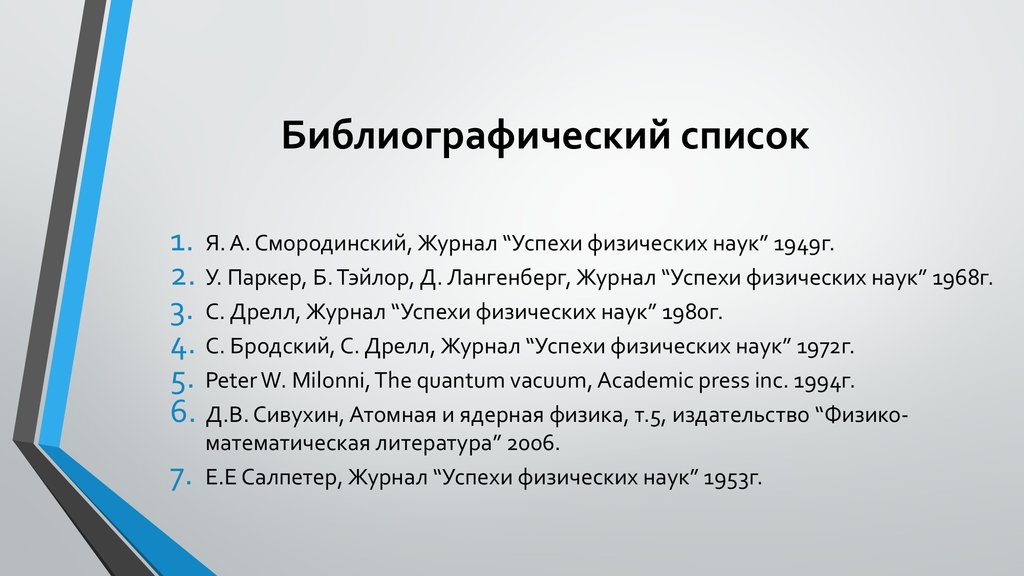 Библиографический список

1. Я. А. Смородинский, Журнал “Успехи физических наук” 1949г.
2. У. Паркер, Б. Тэйлор, Д. Лангенберг, Журнал “Успехи физических наук” 1968г.
3. С. Дрелл, Журнал “Успехи физических наук” 1980г.
4. С. Бродский, С. Дрелл, Журнал “Успехи физических наук” 1972г.
5. Peter W. Milonni, The quantum vacuum, Academic press inc. 1994г.
6. Д.В. Сивухин, Атомная и ядерная физика, т.5, издательство “Физико-математическая литература” 2006.
7. Е.Е Салпетер, Журнал “Успехи физических наук” 1953г.